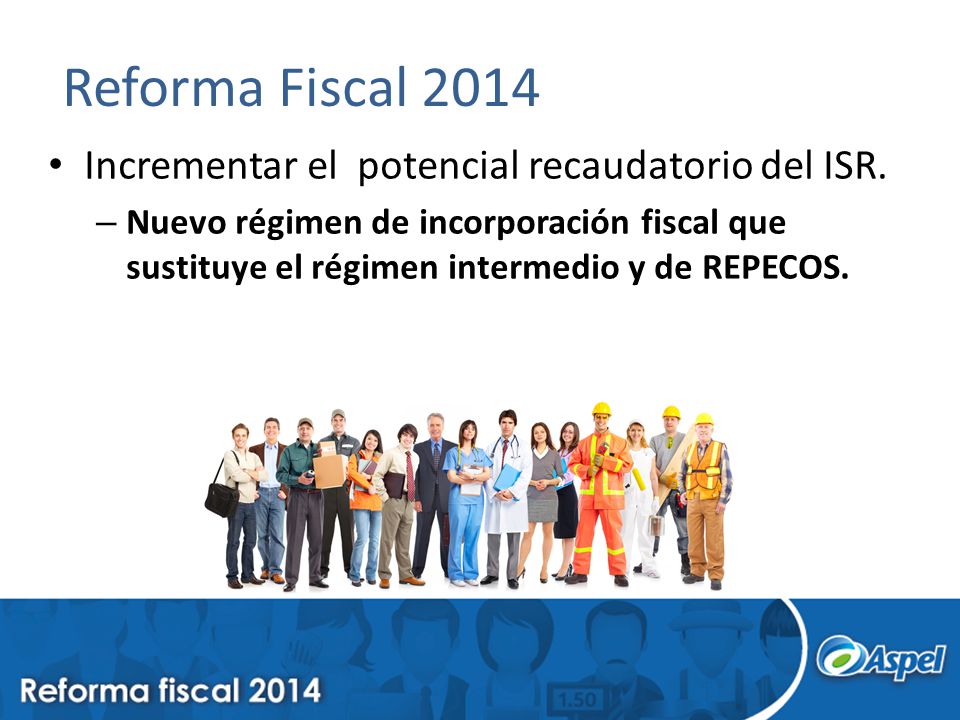 Reforma Fiscal 2014

• Incrementar el potencial recaudatorio del ISR.

– **Nuevo régimen de incorporación fiscal que sustituye el régimen intermedio y de REPECOS.**

1.50

Reforma fiscal 2014

Aspel